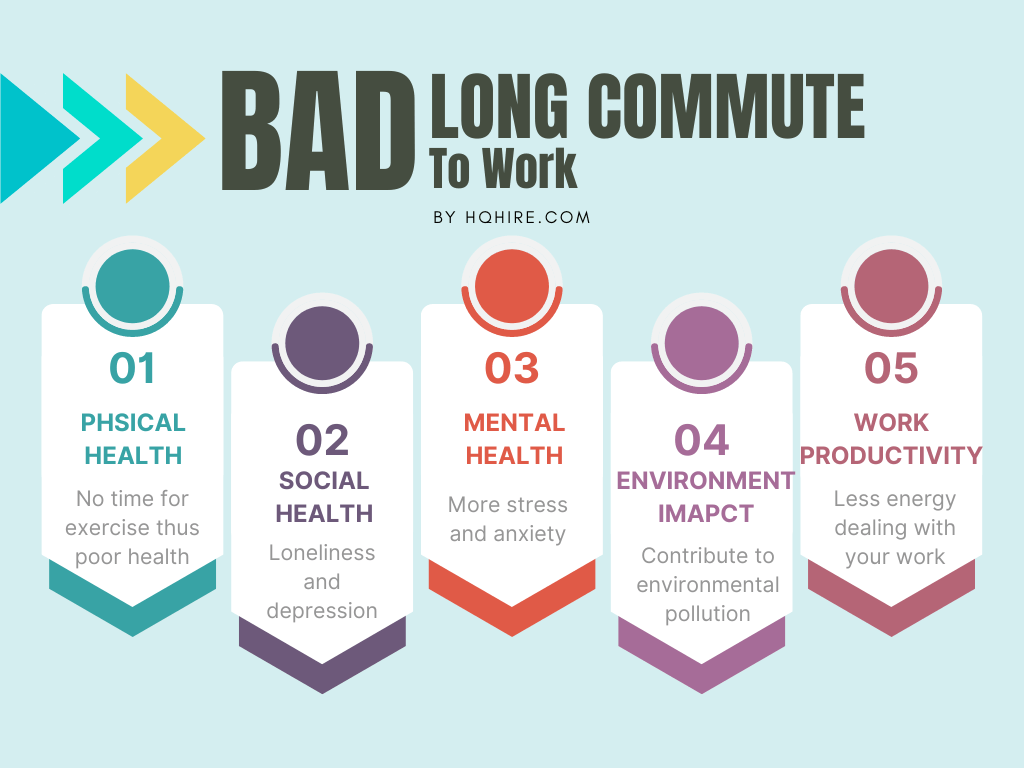 BAD LONG COMMUTE To Work

BY HQHIRE.COM

01
PHSICAL HEALTH
No time for exercise thus poor health

02
SOCIAL HEALTH
Loneliness and depression

03
MENTAL HEALTH
More stress and anxiety

04
ENVIRONMENT IMAPCT
Contribute to environmental pollution

05
WORK PRODUCTIVITY
Less energy dealing with your work